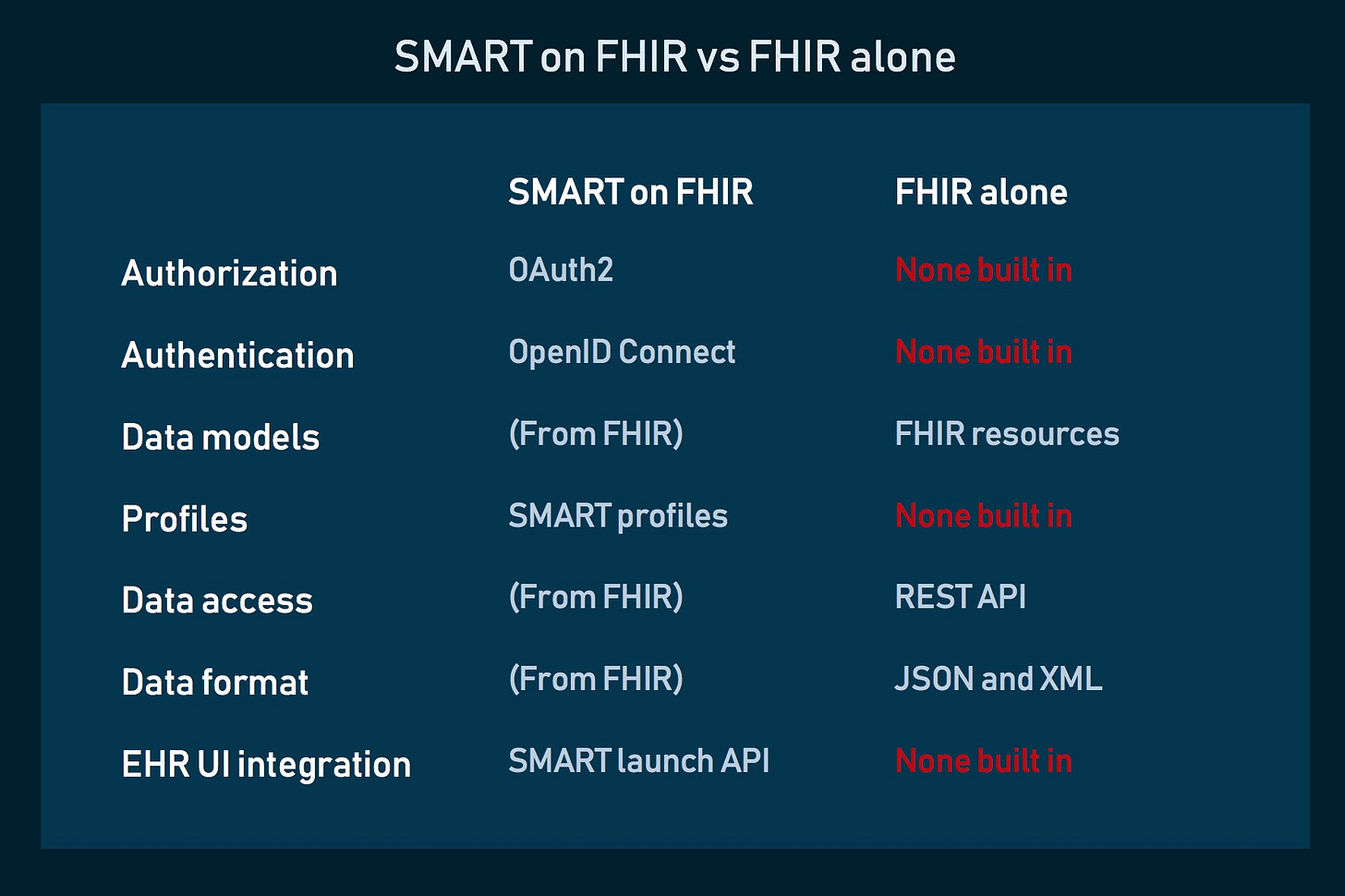 SMART on FHIR vs FHIR alone

|  | SMART on FHIR | FHIR alone |
|---|---|---|
| Authorization | OAuth2 | None built in |
| Authentication | OpenID Connect | None built in |
| Data models | (From FHIR) | FHIR resources |
| Profiles | SMART profiles | None built in |
| Data access | (From FHIR) | REST API |
| Data format | (From FHIR) | JSON and XML |
| EHR UI integration | SMART launch API | None built in |